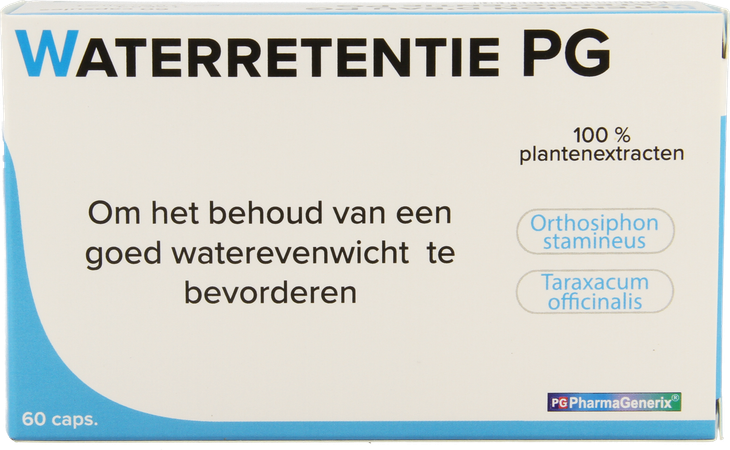 WATERRETENTIE PG

100 %
plantenextracten

Om het behoud van een goed waterevenwicht te bevorderen

Orthosiphon stamineus

Taraxacum officinalis

60 caps.

PG PharmaGenerix®